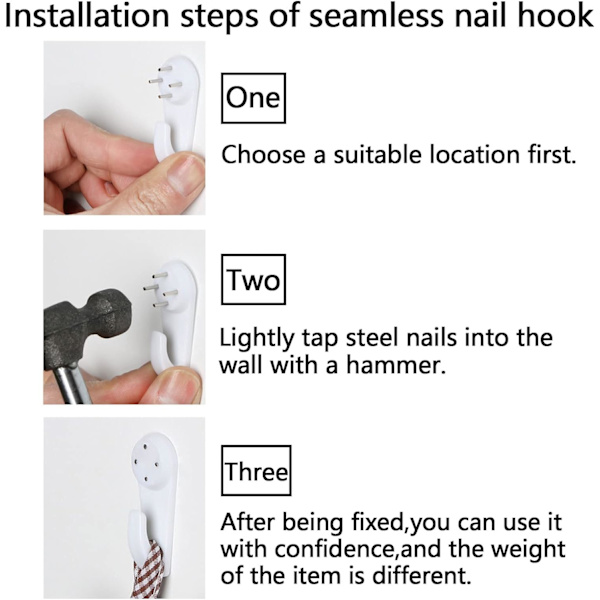 Installation steps of seamless nail hook

One

Choose a suitable location first.

Two

Lightly tap steel nails into the wall with a hammer.

Three

After being fixed,you can use it with confidence,and the weight of the item is different.